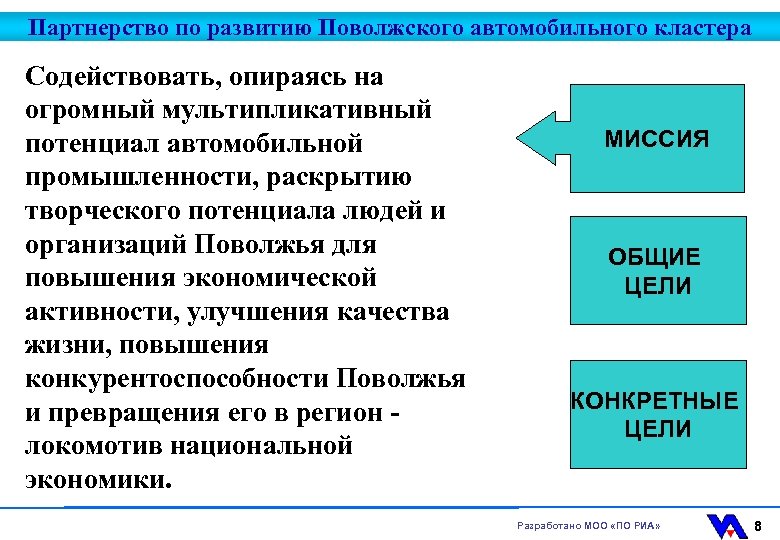 Партнерство по развитию Поволжского автомобильного кластера

Содействовать, опираясь на огромный мультипликативный потенциал автомобильной промышленности, раскрытию творческого потенциала людей и организаций Поволжья для повышения экономической активности, улучшения качества жизни, повышения конкурентоспособности Поволжья и превращения его в регион - локомотив национальной экономики.

МИССИЯ

ОБЩИЕ ЦЕЛИ

КОНКРЕТНЫЕ ЦЕЛИ

Разработано МОО «ПО РИА»

8